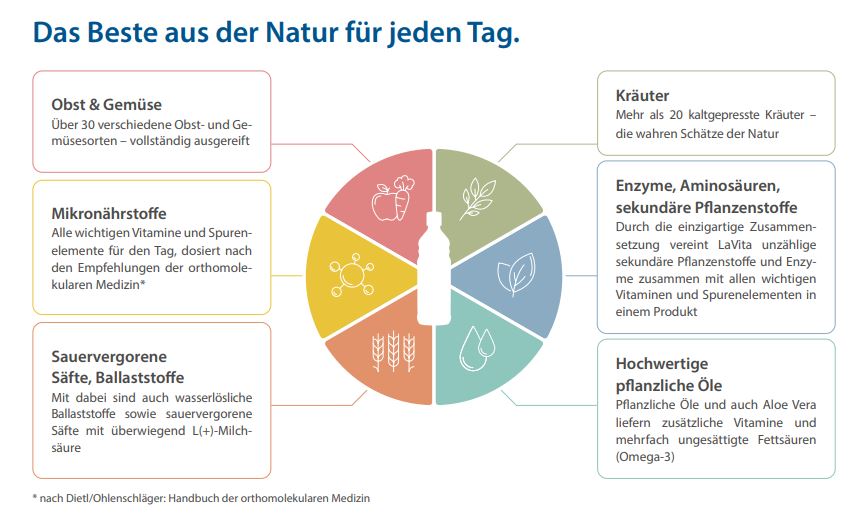 Das Beste aus der Natur für jeden Tag.

Obst & Gemüse
Über 30 verschiedene Obst- und Gemüsesorten – vollständig ausgereift

Mikronährstoffe
Alle wichtigen Vitamine und Spurenelemente für den Tag, dosiert nach den Empfehlungen der orthomolekularen Medizin*

Sauervergorene Säfte, Ballaststoffe
Mit dabei sind auch wasserlösliche Ballaststoffe sowie sauervergorene Säfte mit überwiegend L(+)-Milchsäure

Kräuter
Mehr als 20 kaltgepresste Kräuter – die wahren Schätze der Natur

Enzyme, Aminosäuren, sekundäre Pflanzenstoffe
Durch die einzigartige Zusammensetzung vereint LaVita unzählige sekundäre Pflanzenstoffe und Enzyme zusammen mit allen wichtigen Vitaminen und Spurenelementen in einem Produkt

Hochwertige pflanzliche Öle
Pflanzliche Öle und auch Aloe Vera liefern zusätzliche Vitamine und mehrfach ungesättigte Fettsäuren (Omega-3)

* nach Dietl/Ohlenschläger: Handbuch der orthomolekularen Medizin